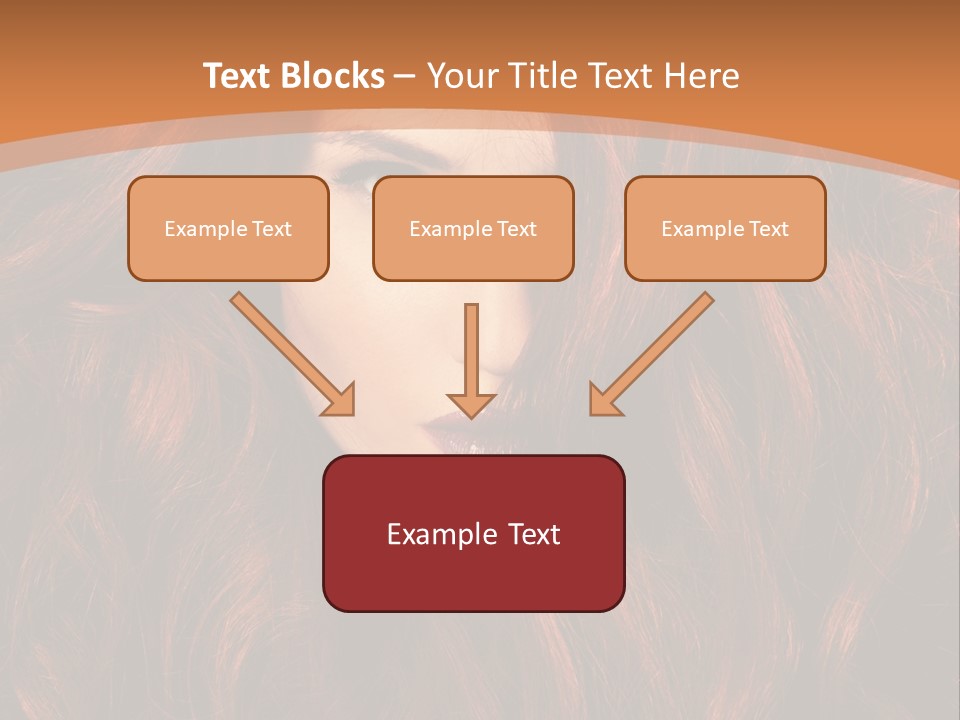 Text Blocks – Your Title Text Here

Example Text

Example Text

Example Text

Example Text